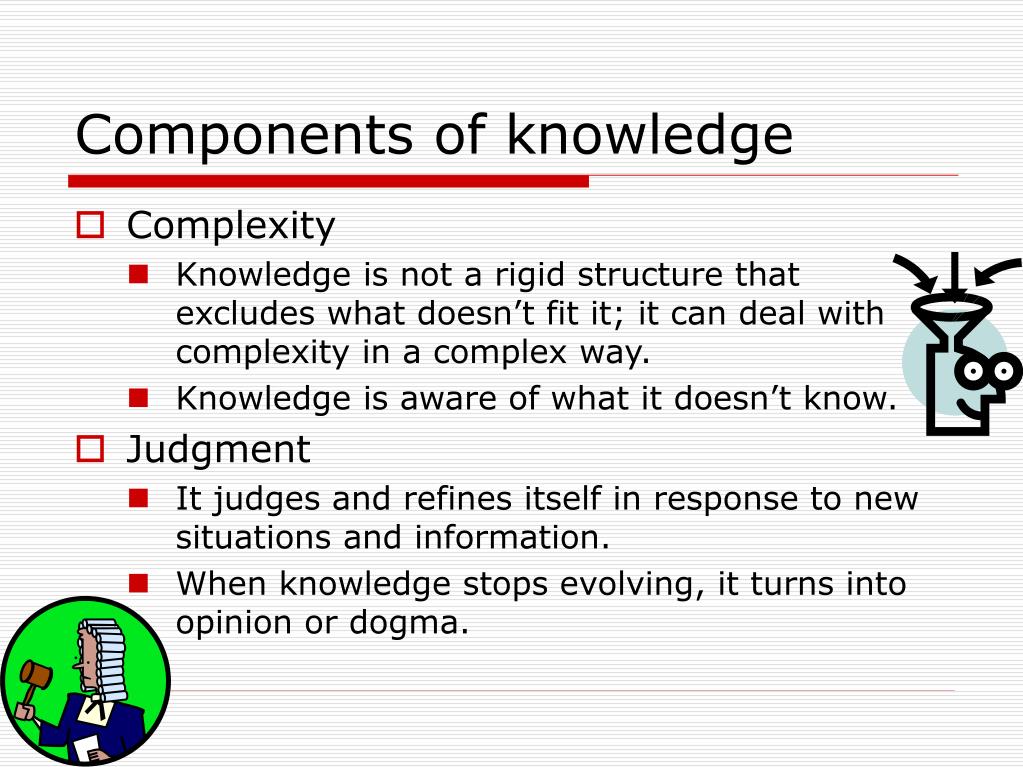 Components of knowledge

Complexity

Knowledge is not a rigid structure that excludes what doesn’t fit it; it can deal with complexity in a complex way.

Knowledge is aware of what it doesn’t know.

Judgment

It judges and refines itself in response to new situations and information.

When knowledge stops evolving, it turns into opinion or dogma.